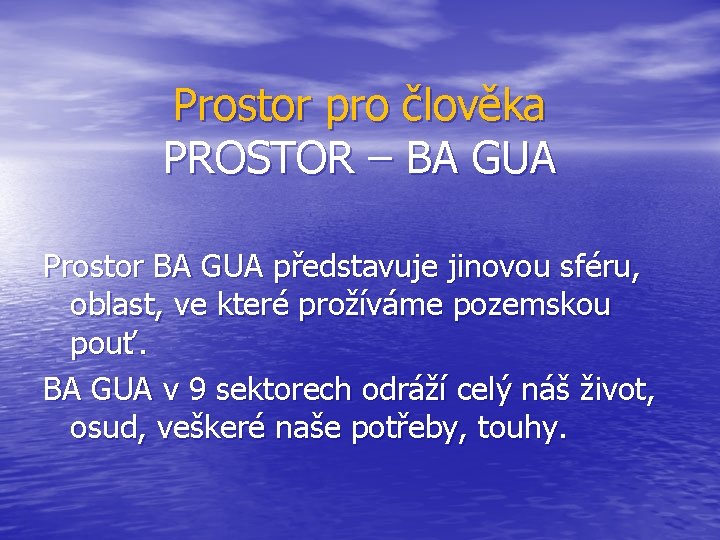 Prostor pro člověka
PROSTOR – BA GUA

Prostor BA GUA představuje jinovou sféru, oblast, ve které prožíváme pozemskou pouť.

BA GUA v 9 sektorech odráží celý náš život, osud, veškeré naše potřeby, touhy.